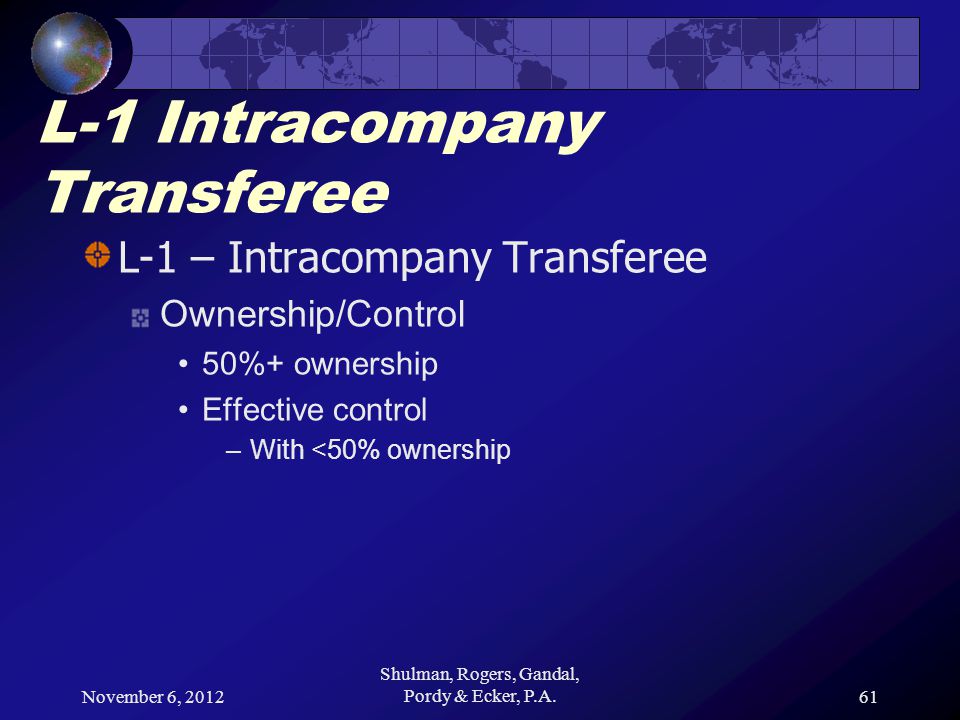 L-1 Intracompany Transferee

L-1 – Intracompany Transferee

Ownership/Control

• 50%+ ownership

• Effective control

– With <50% ownership

November 6, 2012

Shulman, Rogers, Gandal, Pordy & Ecker, P.A.

61